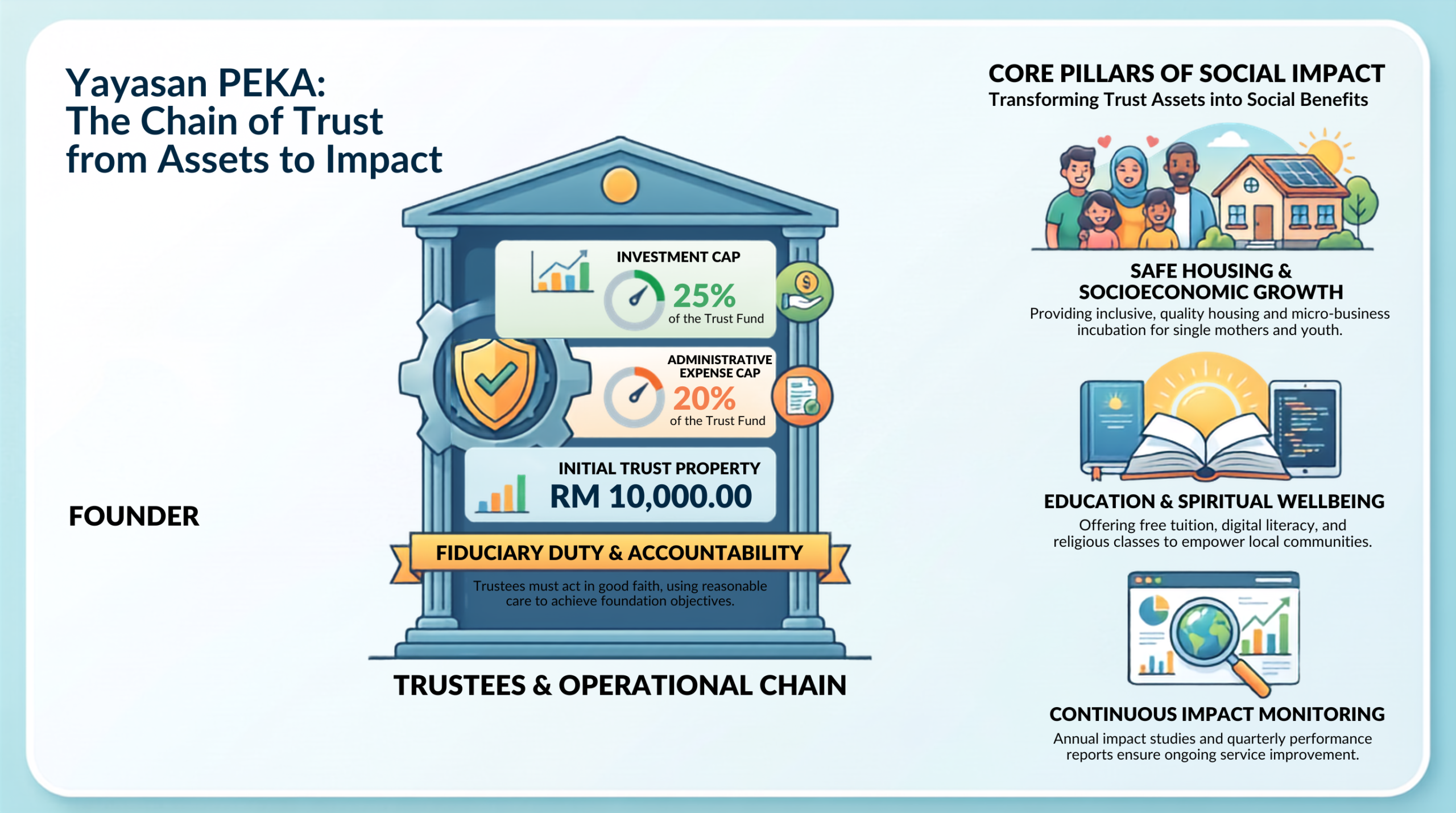 Yayasan PEKA:
The Chain of Trust
from Assets to Impact

FOUNDER

INVESTMENT CAP
25%
of the Trust Fund

ADMINISTRATIVE EXPENSE CAP
20%
of the Trust Fund

INITIAL TRUST PROPERTY
RM 10,000.00

FIDUCIARY DUTY & ACCOUNTABILITY
Trustees must act in good faith, using reasonable care to achieve foundation objectives.

TRUSTEES & OPERATIONAL CHAIN

CORE PILLARS OF SOCIAL IMPACT
Transforming Trust Assets into Social Benefits

SAFE HOUSING & SOCIOECONOMIC GROWTH
Providing inclusive, quality housing and micro-business incubation for single mothers and youth.

EDUCATION & SPIRITUAL WELLBEING
Offering free tuition, digital literacy, and religious classes to empower local communities.

CONTINUOUS IMPACT MONITORING
Annual impact studies and quarterly performance reports ensure ongoing service improvement.